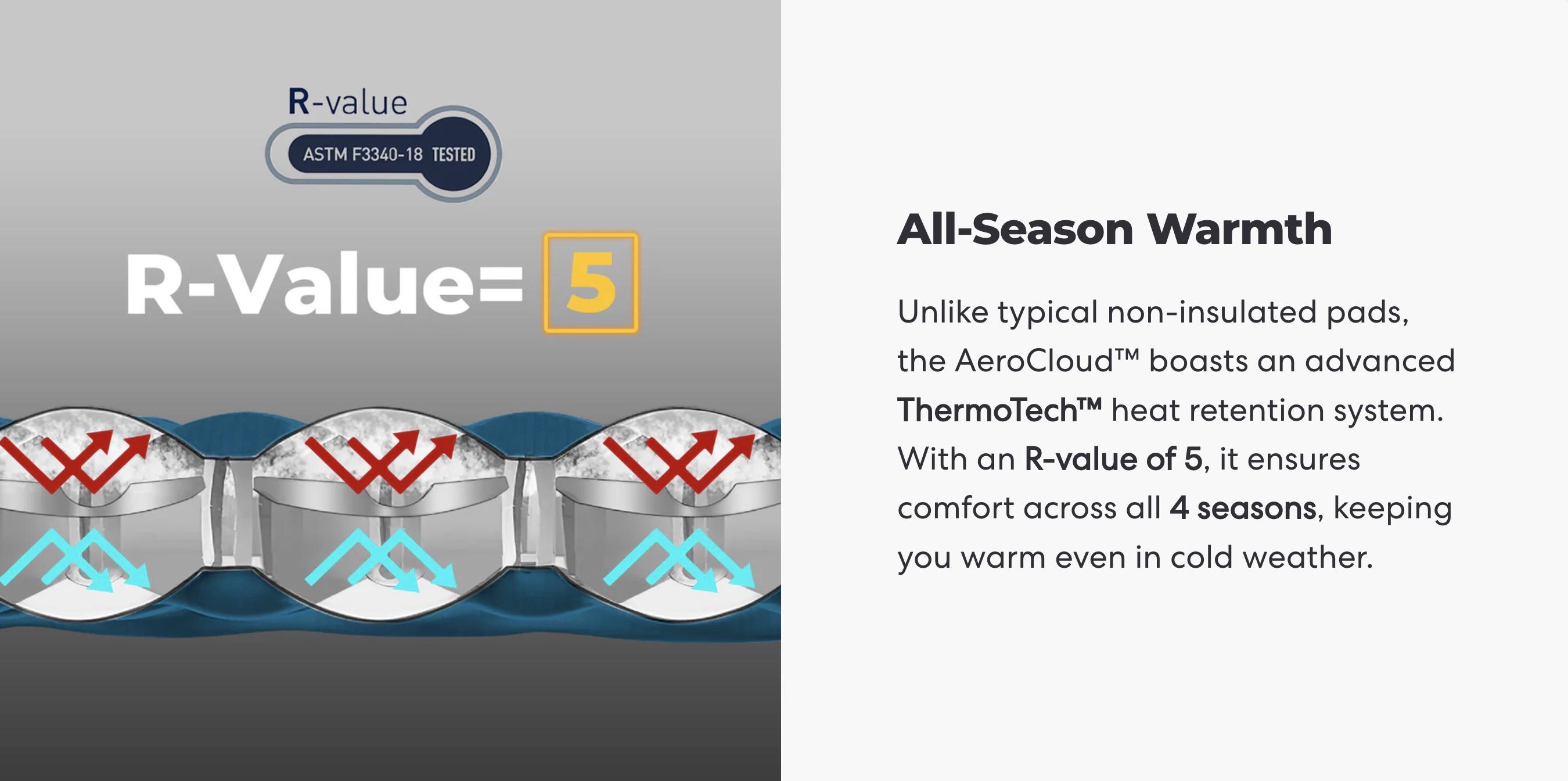 R-value

ASTM F3340-18 TESTED

R-Value= 5

All-Season Warmth

Unlike typical non-insulated pads, the AeroCloud™ boasts an advanced ThermoTech™ heat retention system. With an R-value of 5, it ensures comfort across all 4 seasons, keeping you warm even in cold weather.